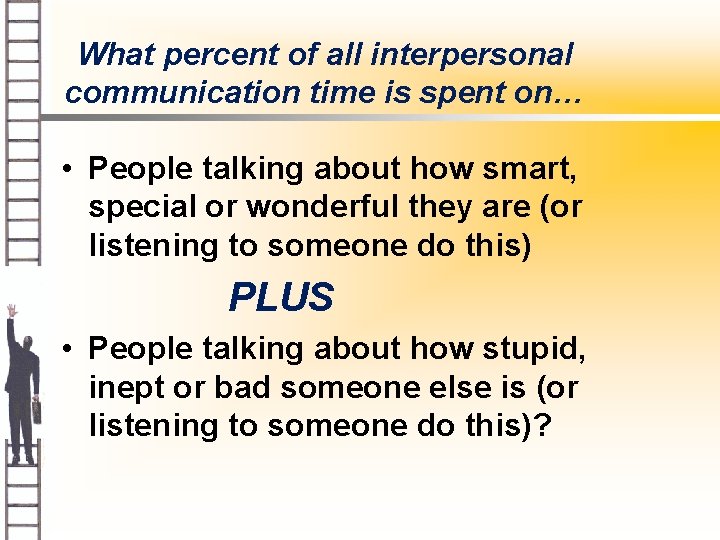 What percent of all interpersonal communication time is spent on…

• People talking about how smart, special or wonderful they are (or listening to someone do this)

PLUS

• People talking about how stupid, inept or bad someone else is (or listening to someone do this)?